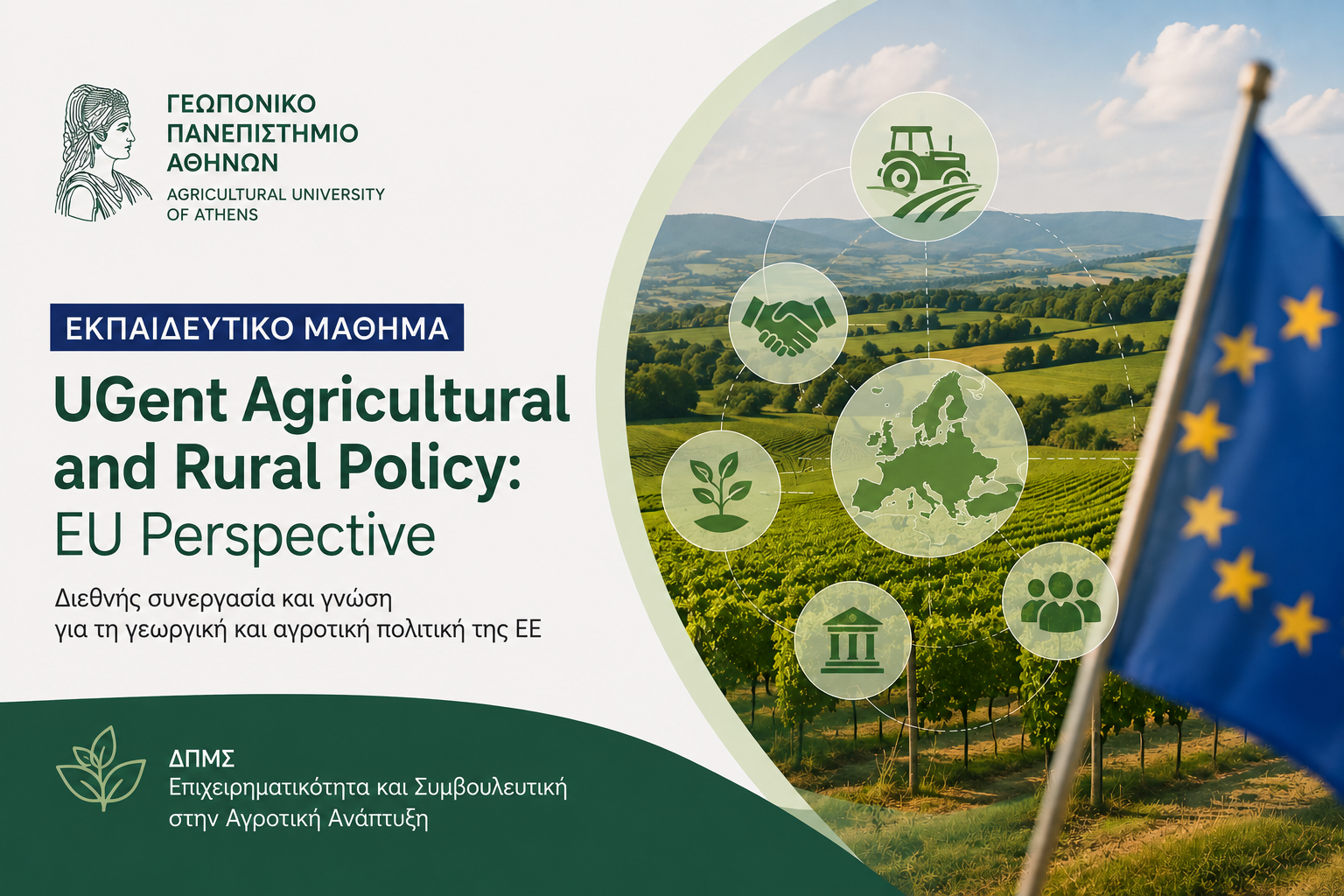 ΓΕΩΠΟΝΙΚΟ
ΠΑΝΕΠΙΣΤΗΜΙΟ
ΑΘΗΝΩΝ
AGRICULTURAL UNIVERSITY
OF ATHENS

ΕΚΠΑΙΔΕΥΤΙΚΟ ΜΑΘΗΜΑ

UGent Agricultural and Rural Policy: EU Perspective

Διεθνής συνεργασία και γνώση
για τη γεωργική και αγροτική πολιτική της ΕΕ

ΔΠΜΣ
Επιχειρηματικότητα και Συμβουλευτική
στην Αγροτική Ανάπτυξη